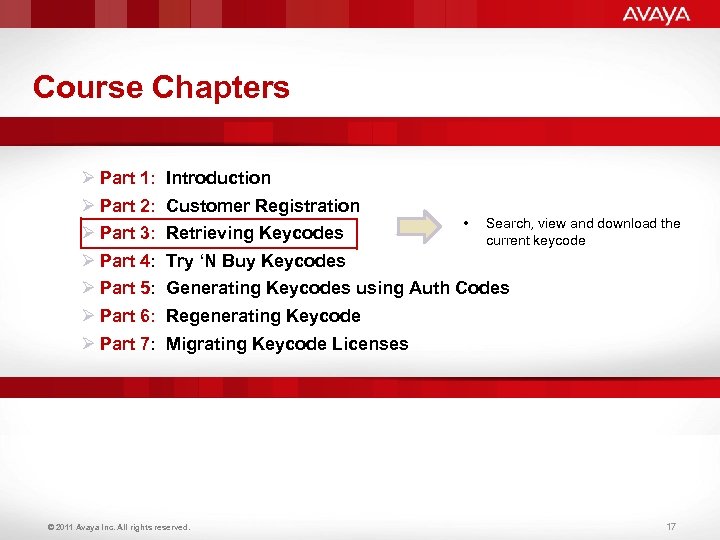 AVAYA

Course Chapters

➢ Part 1: Introduction
➢ Part 2: Customer Registration
➢ Part 3: Retrieving Keycodes
➢ Part 4: Try 'N Buy Keycodes
➢ Part 5: Generating Keycodes using Auth Codes
➢ Part 6: Regenerating Keycode
➢ Part 7: Migrating Keycode Licenses

• Search, view and download the current keycode

© 2011 Avaya Inc. All rights reserved.

17